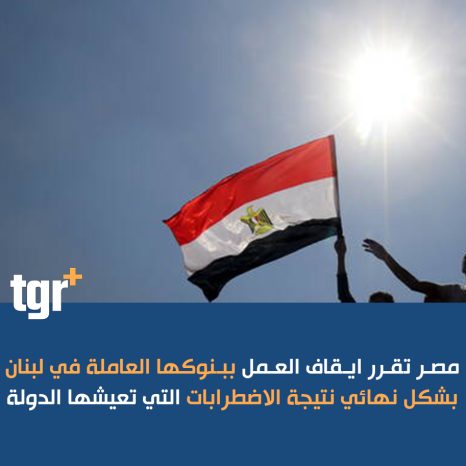 tgr+

مصر تقرر ايقاف العمل ببنوكها العاملة في لبنان بشكل نهائي نتيجة الاضطرابات التي تعيشها الدولة